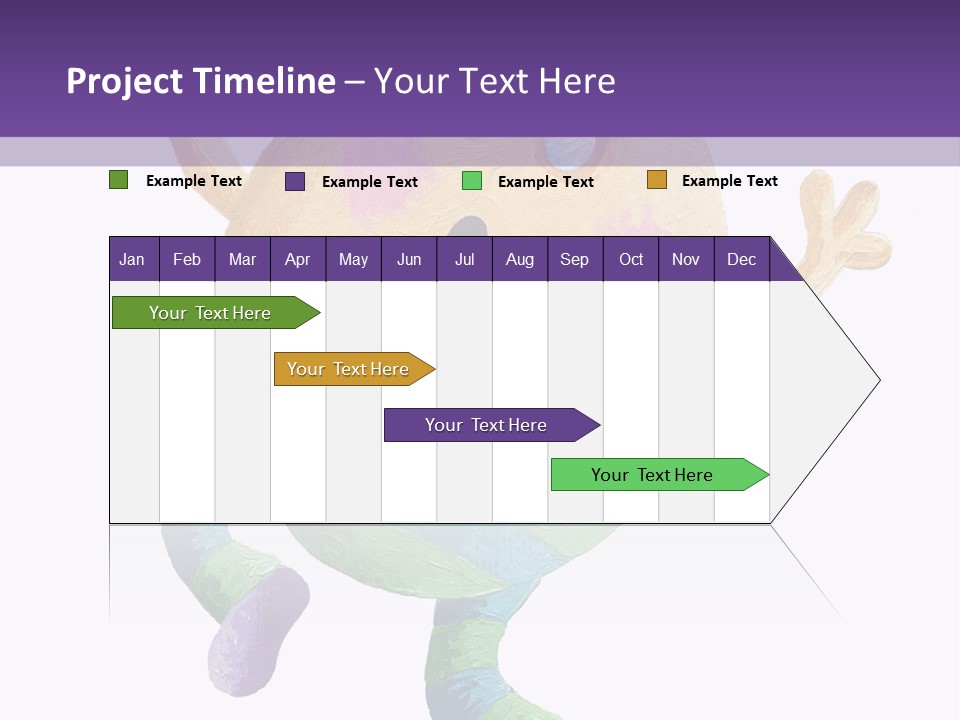 Project Timeline – Your Text Here

Example Text Example Text Example Text Example Text

| Jan | Feb | Mar | Apr | May | Jun | Jul | Aug | Sep | Oct | Nov | Dec |
|---|---|---|---|---|---|---|---|---|---|---|---|

Your Text Here

Your Text Here

Your Text Here

Your Text Here